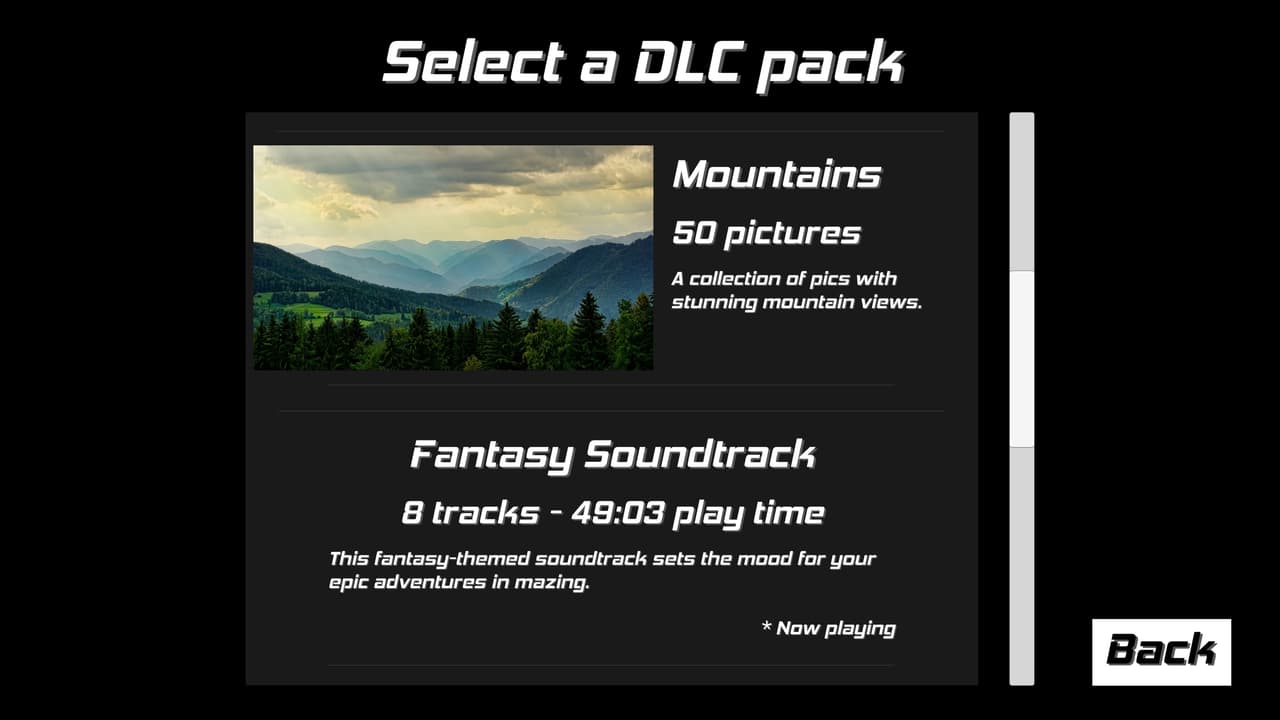 Select a DLC pack

Mountains

50 pictures

A collection of pics with stunning mountain views.

Fantasy Soundtrack

8 tracks - 49:03 play time

This fantasy-themed soundtrack sets the mood for your epic adventures in mazing.

* Now playing

Back